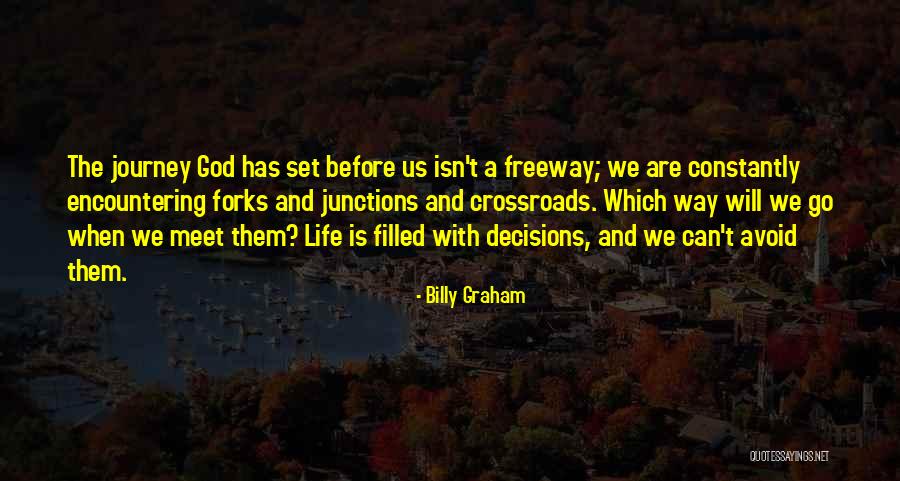 The journey God has set before us isn't a freeway; we are constantly encountering forks and junctions and crossroads. Which way will we go when we meet them? Life is filled with decisions, and we can't avoid them.

- Billy Graham

QUOTESSAYINGS.NET